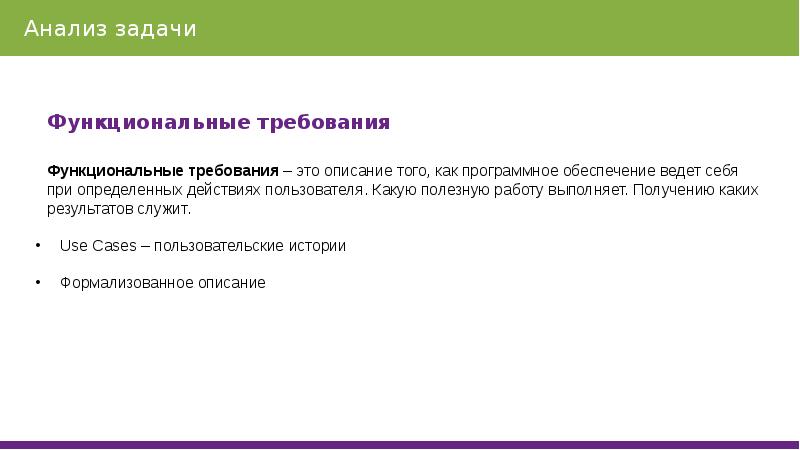 Анализ задачи

Функциональные требования

Функциональные требования – это описание того, как программное обеспечение ведет себя при определенных действиях пользователя. Какую полезную работу выполняет. Получению каких результатов служит.

• Use Cases – пользовательские истории

• Формализованное описание